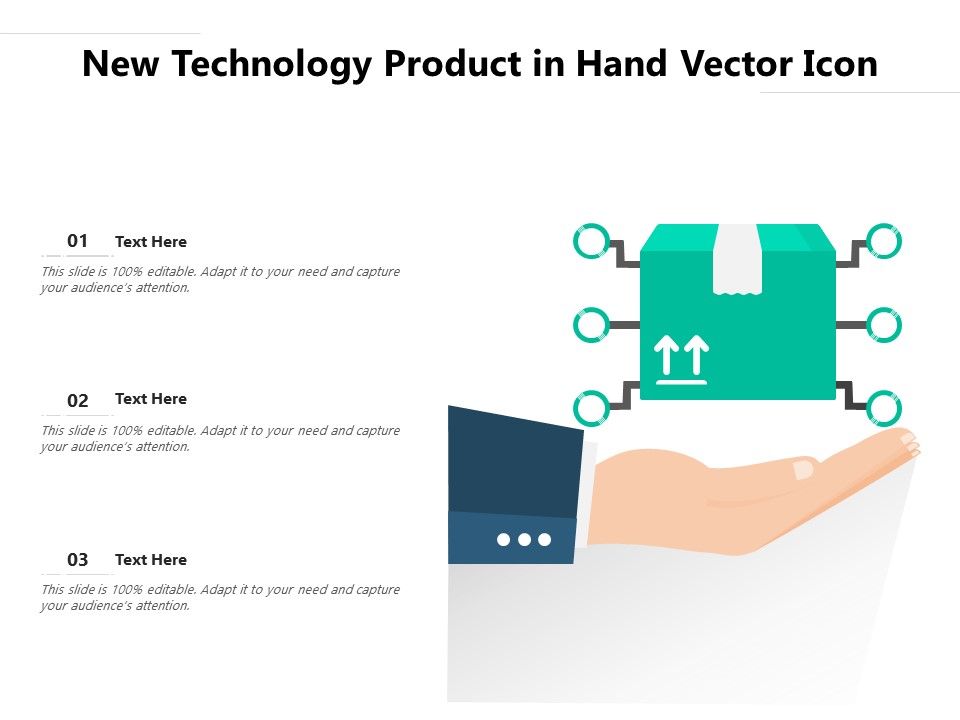 New Technology Product in Hand Vector Icon

01 Text Here

This slide is 100% editable. Adapt it to your need and capture your audience's attention.

02 Text Here

This slide is 100% editable. Adapt it to your need and capture your audience's attention.

03 Text Here

This slide is 100% editable. Adapt it to your need and capture your audience's attention.